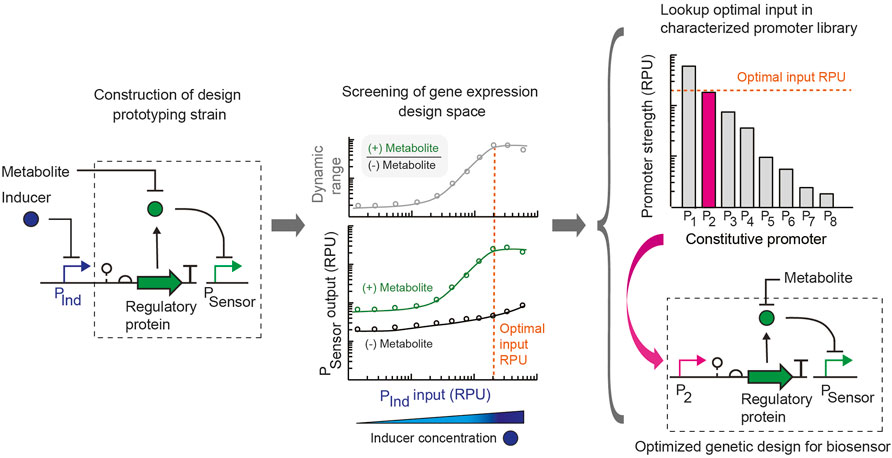 Construction of design prototyping strain

Metabolite

Inducer

$P_{Ind}$

Regulatory protein

$P_{Sensor}$

Screening of gene expression design space

Dynamic range

$\frac{\text{(+) Metabolite}}{\text{(-) Metabolite}}$

$P_{Sensor}$ output (RPU)

(+) Metabolite

(-) Metabolite

Optimal input RPU

$P_{Ind}$ input (RPU)

Inducer concentration

Lookup optimal input in characterized promoter library

Promoter strength (RPU)

Optimal input RPU

$P_1$ $P_2$ $P_3$ $P_4$ $P_5$ $P_6$ $P_7$ $P_8$

Constitutive promoter

Metabolite

$P_2$

Regulatory protein

$P_{Sensor}$

Optimized genetic design for biosensor